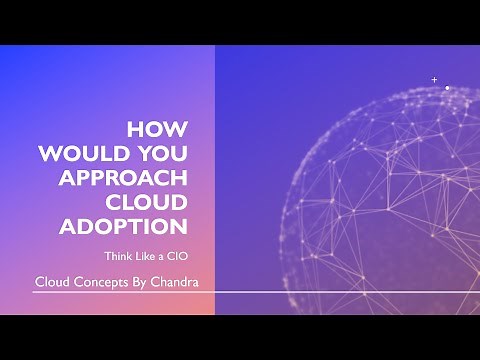 HOW WOULD YOU APPROACH CLOUD ADOPTION

Think Like a CIO

Cloud Concepts By Chandra